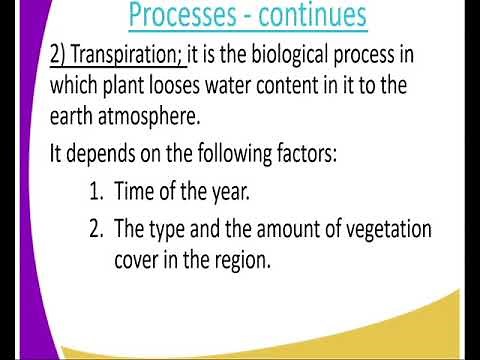 Processes - continues

2) Transpiration; it is the biological process in which plant looses water content in it to the earth atmosphere.

It depends on the following factors:

1. Time of the year.
2. The type and the amount of vegetation cover in the region.